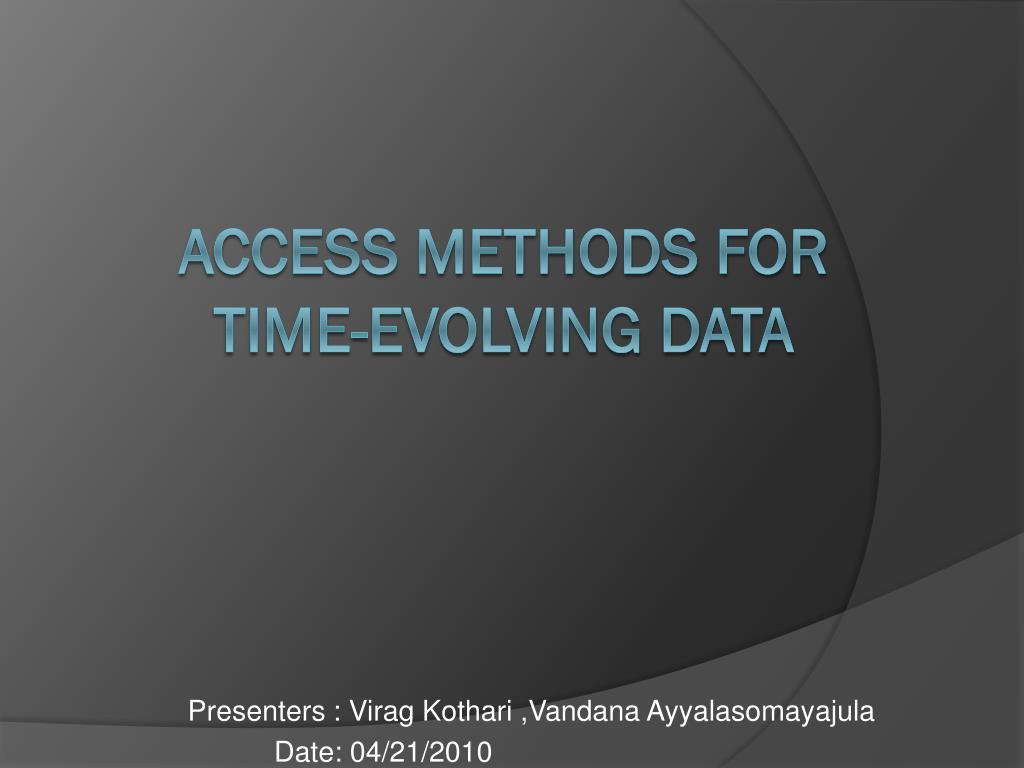 ACCESS METHODS FOR TIME-EVOLVING DATA

Presenters : Virag Kothari ,Vandana Ayyalasomayajula
Date: 04/21/2010